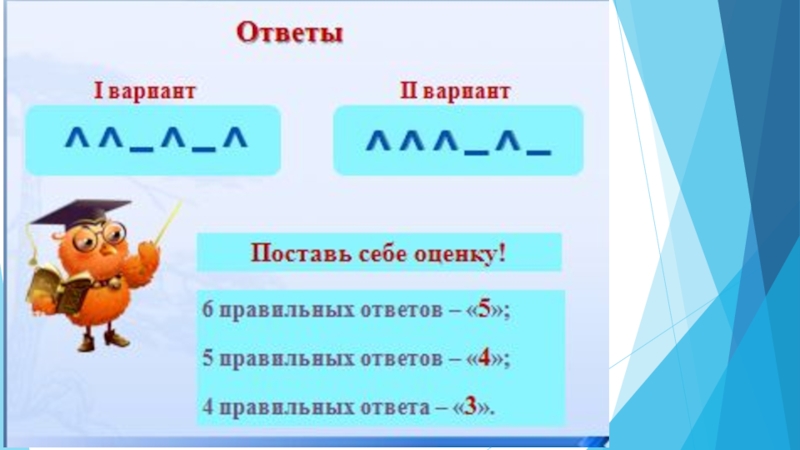 Ответы

I вариант

^ ^ _ ^ _ ^

II вариант

^ ^ ^ _ ^ _

Поставь себе оценку!

6 правильных ответов – «5»;

5 правильных ответов – «4»;

4 правильных ответа – «3».